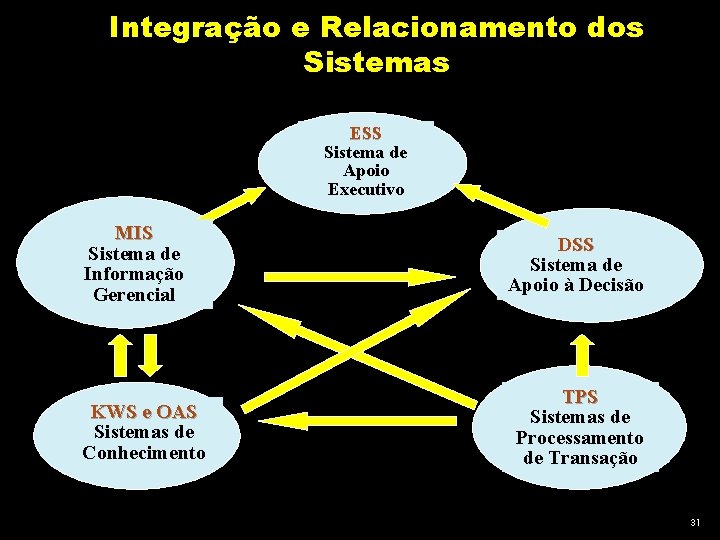 Integração e Relacionamento dos Sistemas

ESS
Sistema de Apoio Executivo

MIS
Sistema de Informação Gerencial

DSS
Sistema de Apoio à Decisão

KWS e OAS
Sistemas de Conhecimento

TPS
Sistemas de Processamento de Transação

31